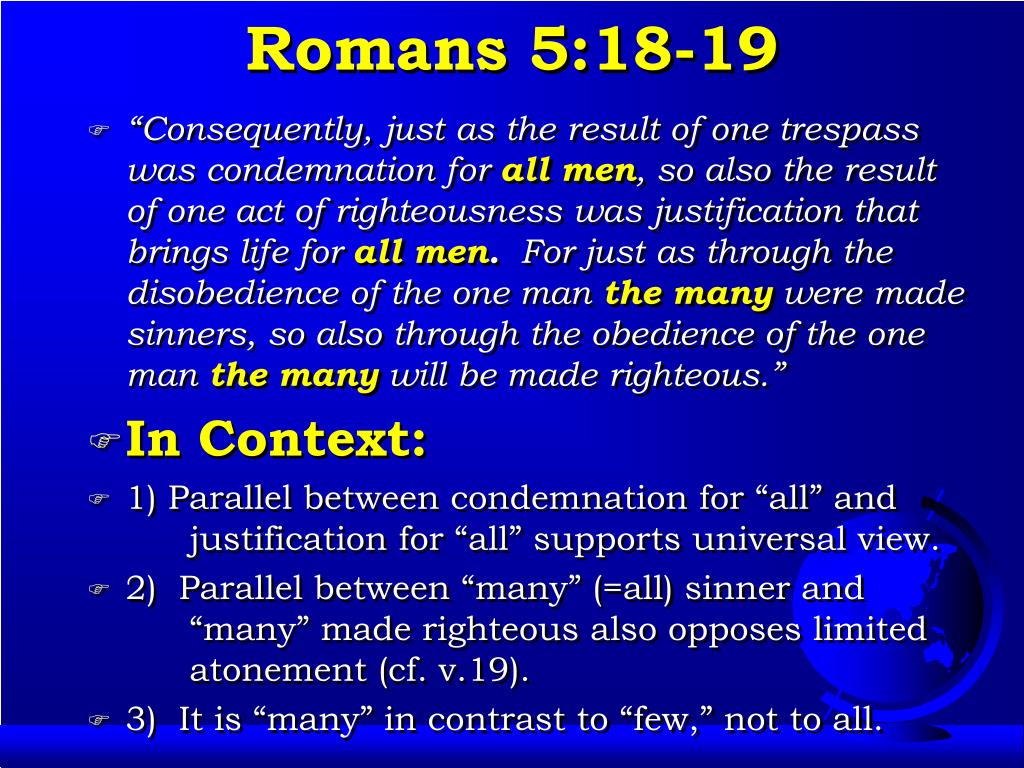 Romans 5:18-19

“Consequently, just as the result of one trespass was condemnation for all men, so also the result of one act of righteousness was justification that brings life for all men. For just as through the disobedience of the one man the many were made sinners, so also through the obedience of the one man the many will be made righteous.”

In Context:

1) Parallel between condemnation for “all” and justification for “all” supports universal view.

2) Parallel between “many” (=all) sinner and “many” made righteous also opposes limited atonement (cf. v.19).

3) It is “many” in contrast to “few,” not to all.